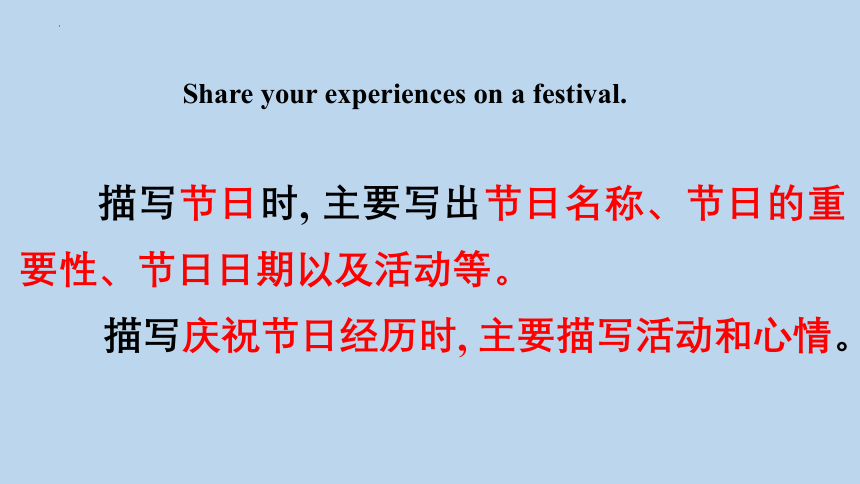 Share your experiences on a festival.

描写节日时, 主要写出节日名称、节日的重要性、节日日期以及活动等。

描写庆祝节日经历时, 主要描写活动和心情。